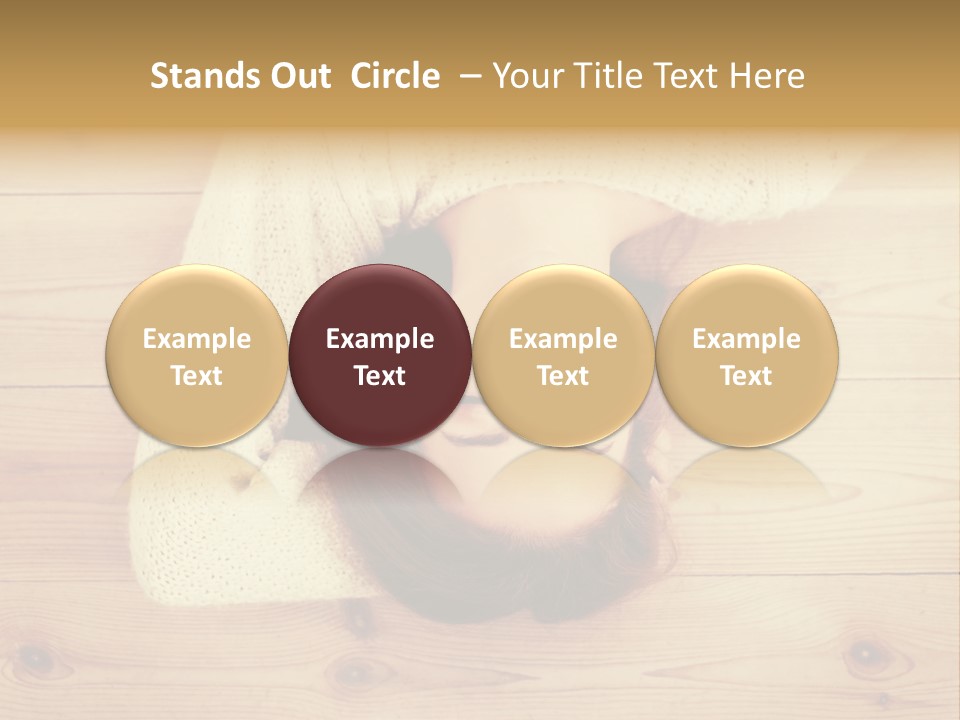 Stands Out Circle – Your Title Text Here

Example Text

Example Text

Example Text

Example Text